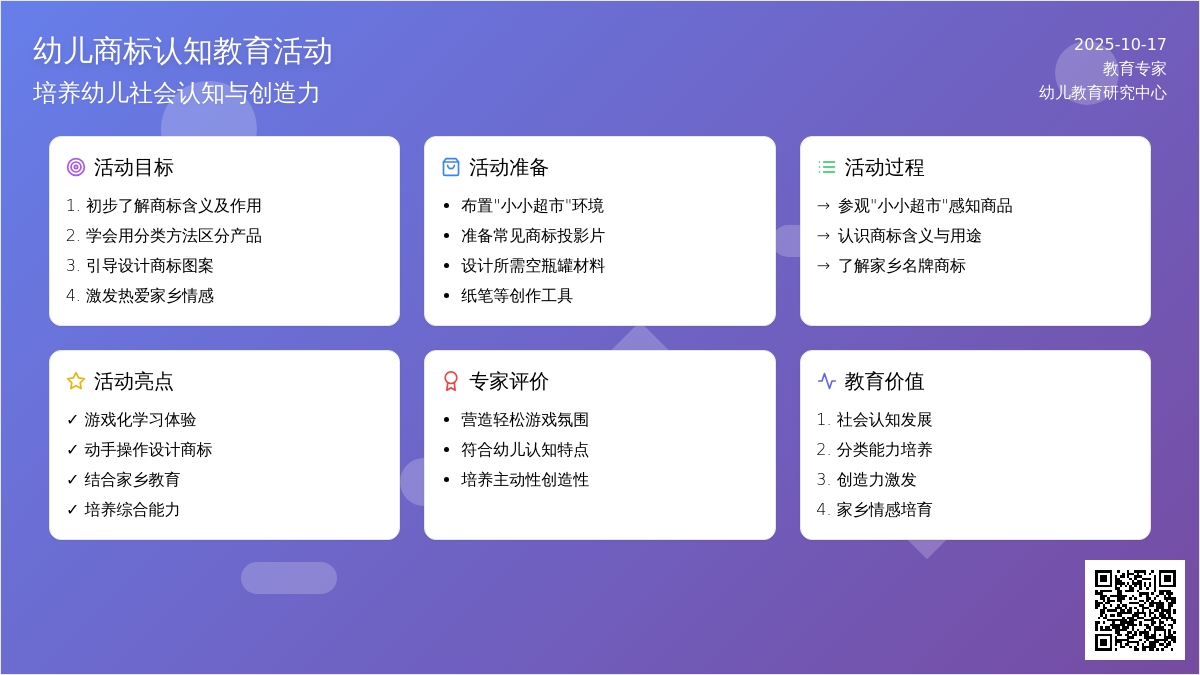 幼儿商标认知教育活动

培养幼儿社会认知与创造力

2025-10-17
教育专家
幼儿教育研究中心

活动目标
1. 初步了解商标含义及作用
2. 学会用分类方法区分产品
3. 引导设计商标图案
4. 激发热爱家乡情感

活动准备
• 布置"小小超市"环境
• 准备常见商标投影片
• 设计所需空瓶罐材料
• 纸笔等创作工具

活动过程
→ 参观"小小超市"感知商品
→ 认识商标含义与用途
→ 了解家乡名牌商标

活动亮点
✓ 游戏化学习体验
✓ 动手操作设计商标
✓ 结合家乡教育
✓ 培养综合能力

专家评价
• 营造轻松游戏氛围
• 符合幼儿认知特点
• 培养主动性创造性

教育价值
1. 社会认知发展
2. 分类能力培养
3. 创造力激发
4. 家乡情感培育